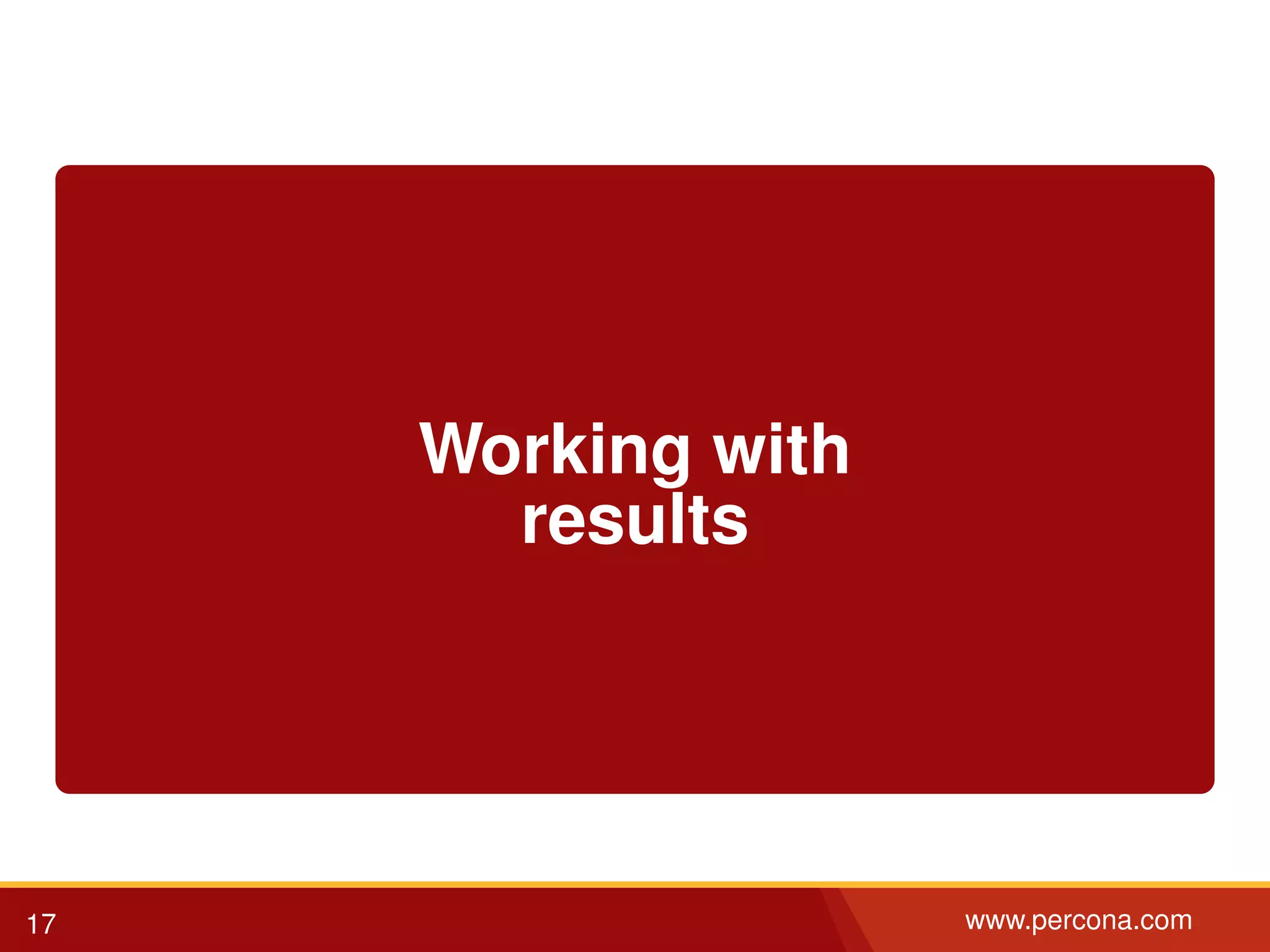 Working with results

17

www.percona.com